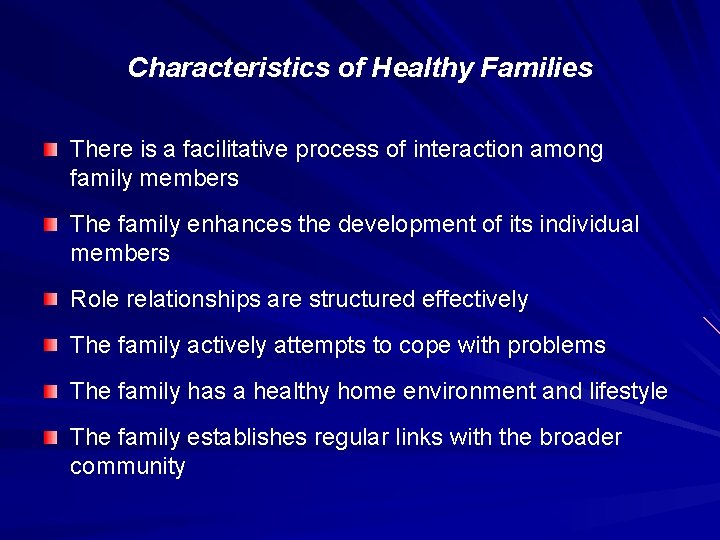 Characteristics of Healthy Families

There is a facilitative process of interaction among family members

The family enhances the development of its individual members

Role relationships are structured effectively

The family actively attempts to cope with problems

The family has a healthy home environment and lifestyle

The family establishes regular links with the broader community